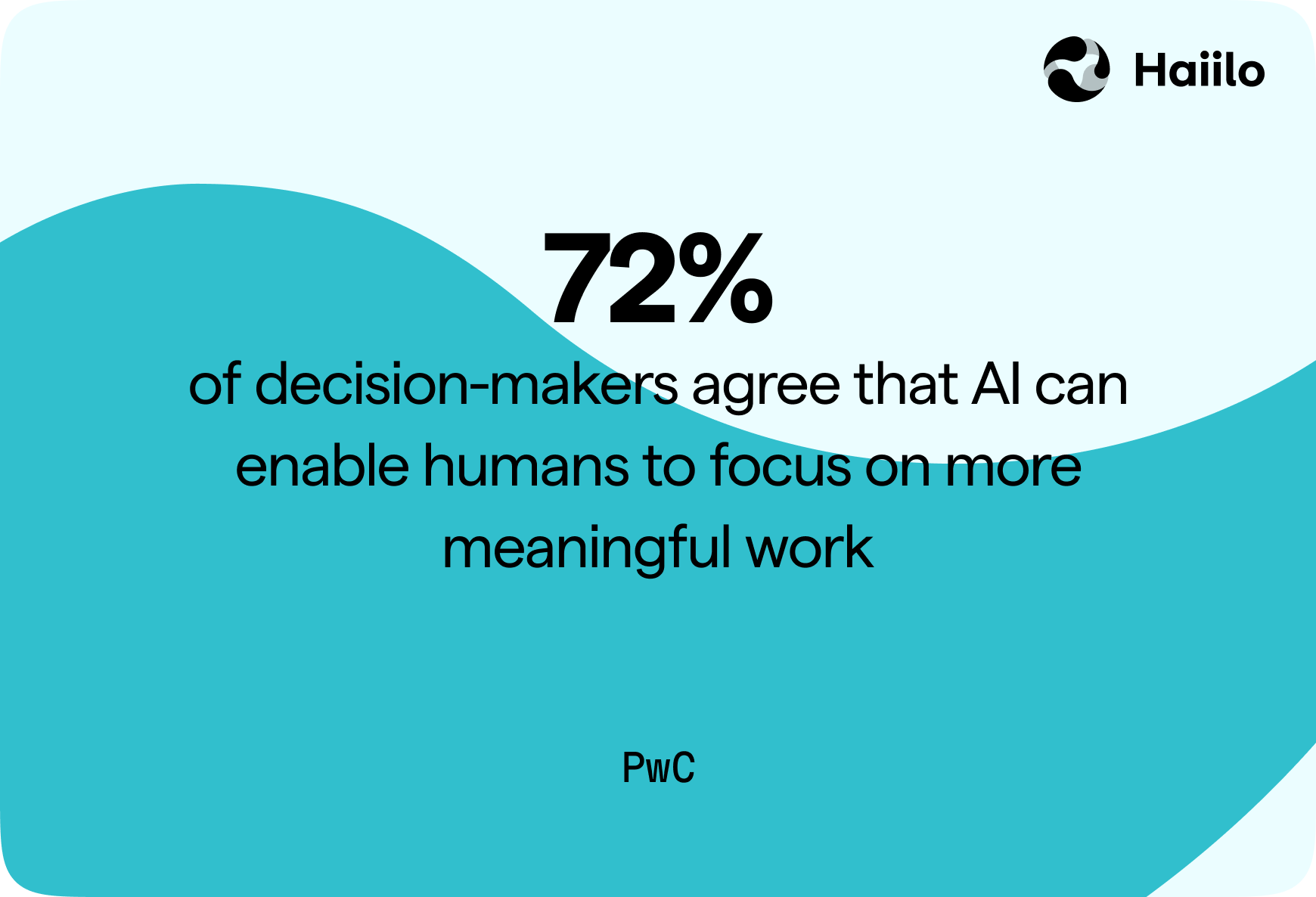 Haiilo

72%

of decision-makers agree that AI can enable humans to focus on more meaningful work

PwC